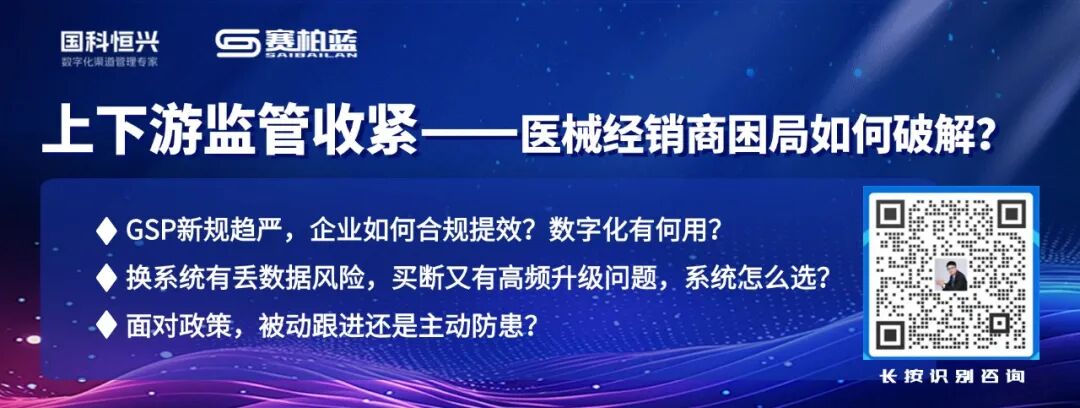 国科恒兴
数字化渠道管理专家

赛柏蓝
SAIBAILAN

上下游监管收紧——医械经销商困局如何破解？

◆ GSP新规趋严，企业如何合规提效？数字化有何用？
◆ 换系统有丢数据风险，买断又有高频升级问题，系统怎么选？
◆ 面对政策，被动跟进还是主动防患？

长按识别咨询